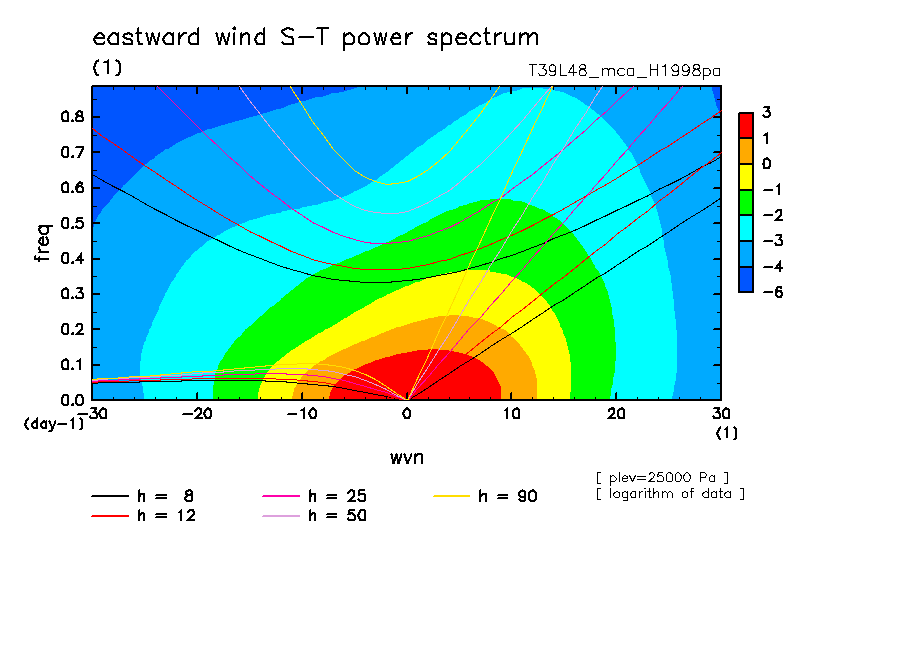 eastward wind S-T power spectrum

(1)

T39L48_mca_H1998pa

freq

0.8
0.7
0.6
0.5
0.4
0.3
0.2
0.1
0.0

(day-1)

-30 -20 -10 0 10 20 30

(1)

wvn

3
1
0
-1
-2
-3
-4
-6

[ plev=25000 Pa ]
[ logarithm of data ]

h = 8
h = 12
h = 25
h = 50
h = 90